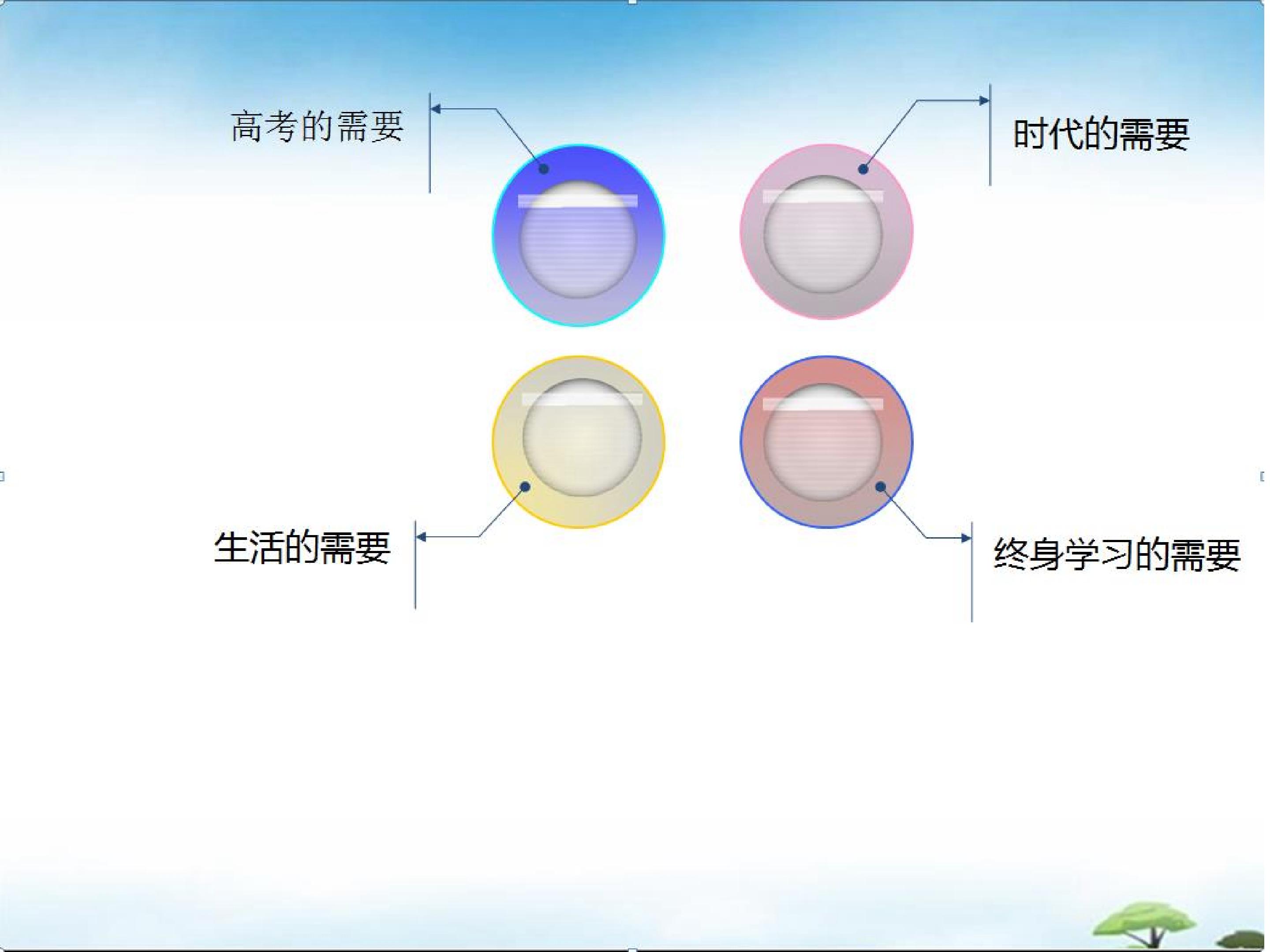 高考的需要

时代的需要

生活的需要

终身学习的需要